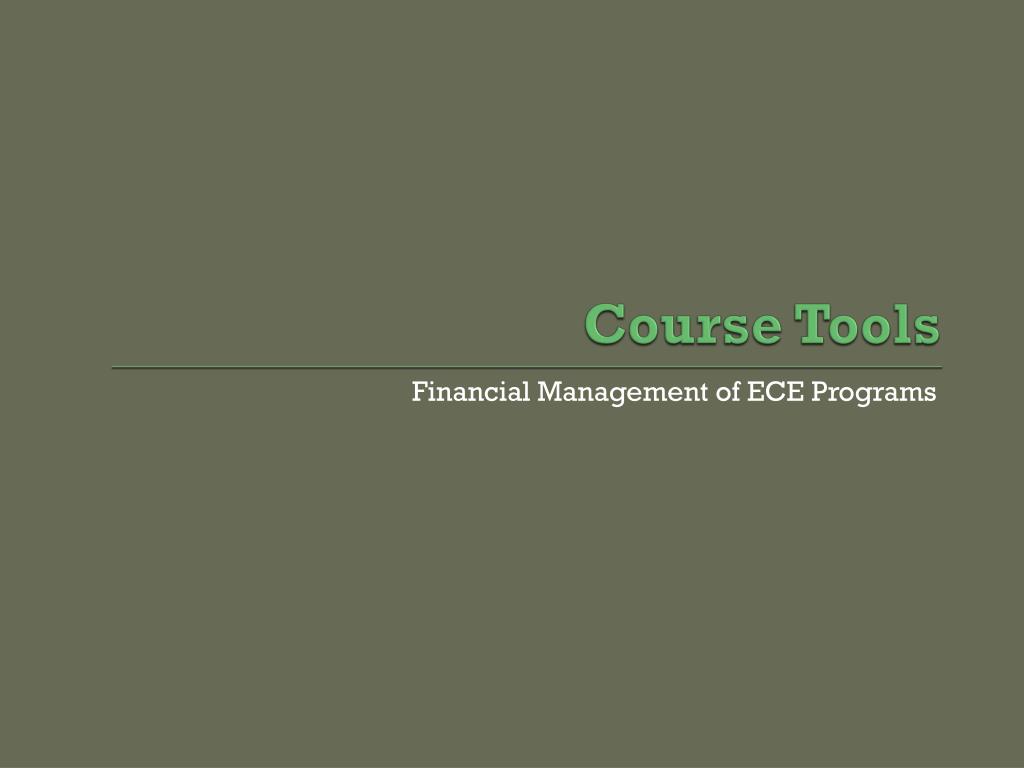 Course Tools

Financial Management of ECE Programs